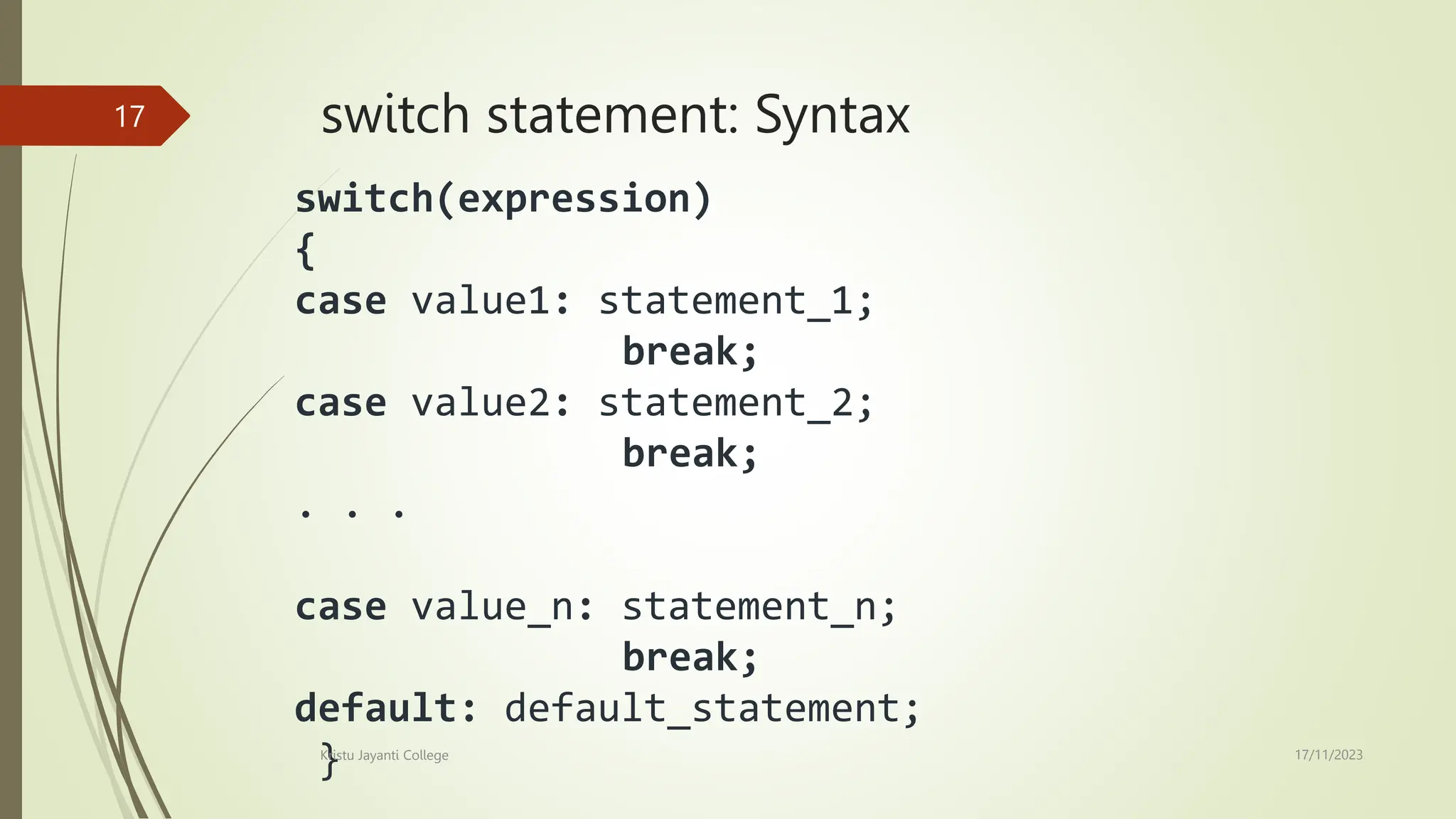 17

switch statement: Syntax

switch(expression)
{
case value1: statement_1;
break;
case value2: statement_2;
break;
. . .

case value_n: statement_n;
break;
default: default_statement;
}

Kristu Jayanti College

17/11/2023